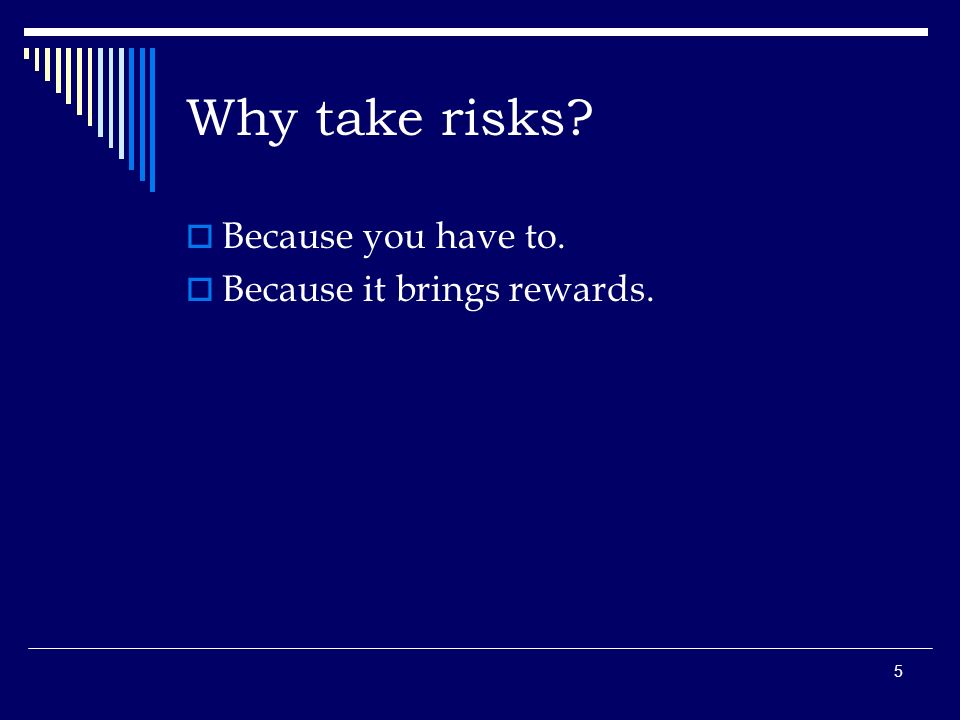 Why take risks?

Because you have to.
Because it brings rewards.

5